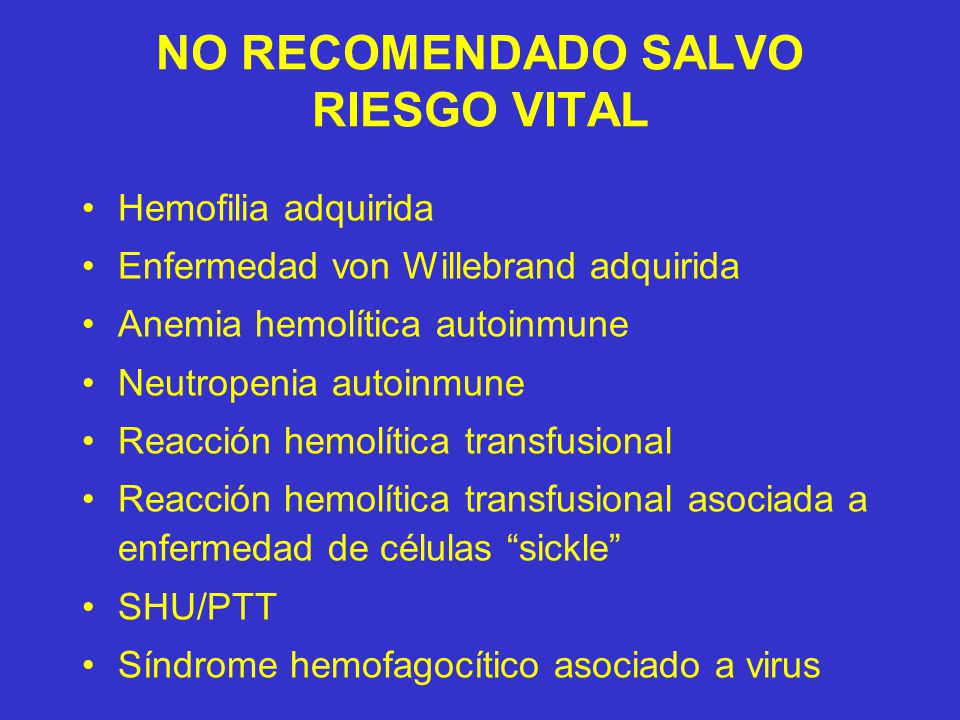 NO RECOMENDADO SALVO RIESGO VITAL

• Hemofilia adquirida
• Enfermedad von Willebrand adquirida
• Anemia hemolítica autoinmune
• Neutropenia autoinmune
• Reacción hemolítica transfusional
• Reacción hemolítica transfusional asociada a enfermedad de células “sickle”
• SHU/PTT
• Síndrome hemofagocítico asociado a virus